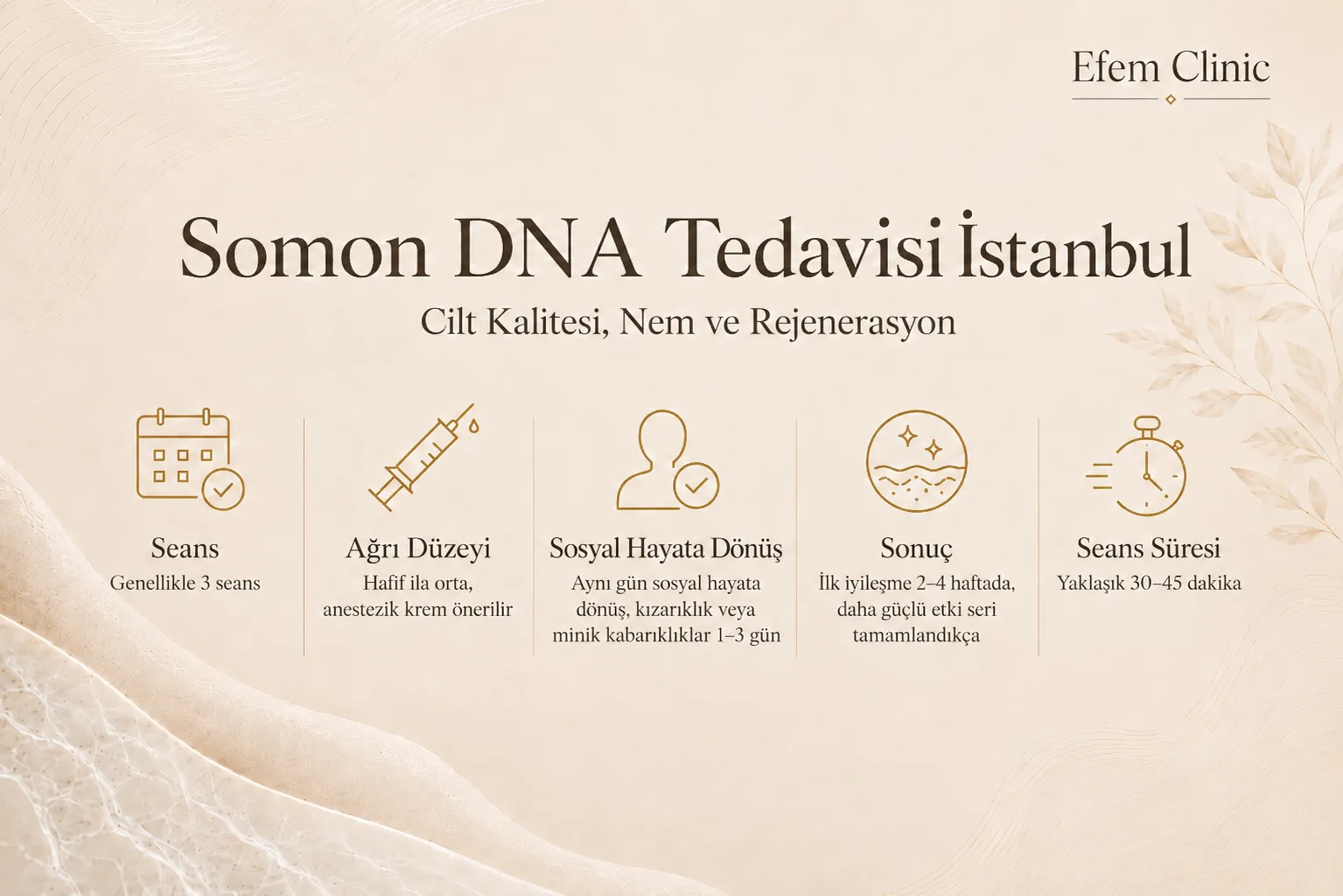 Efem Clinic

Somon DNA Tedavisi İstanbul

Cilt Kalitesi, Nem ve Rejenerasyon

Seans
Genellikle 3 seans

Ağrı Düzeyi
Hafif ila orta, anestezik krem önerilir

Sosyal Hayata Dönüş
Aynı gün sosyal hayata dönüş, kızarıklık veya minik kabarıklıklar 1–3 gün

Sonuç
İlk iyileşme 2–4 haftada, daha güçlü etki seri tamamlandıkça

Seans Süresi
Yaklaşık 30–45 dakika